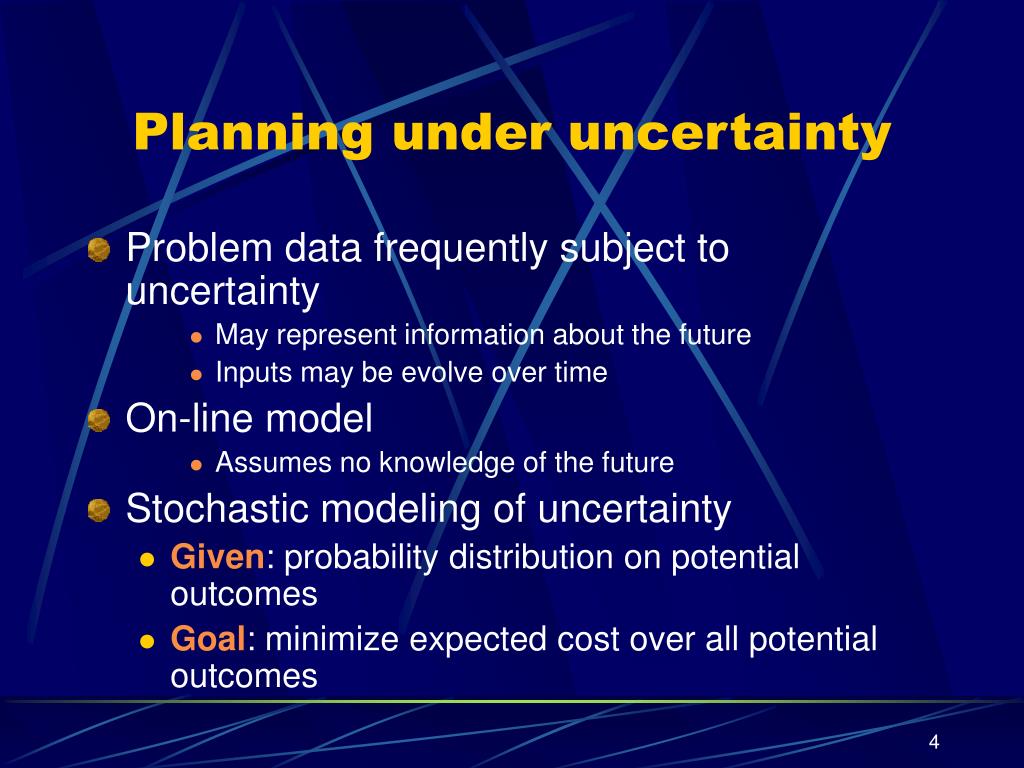 Planning under uncertainty

Problem data frequently subject to uncertainty

May represent information about the future

Inputs may be evolve over time

On-line model

Assumes no knowledge of the future

Stochastic modeling of uncertainty

Given: probability distribution on potential outcomes

Goal: minimize expected cost over all potential outcomes

4